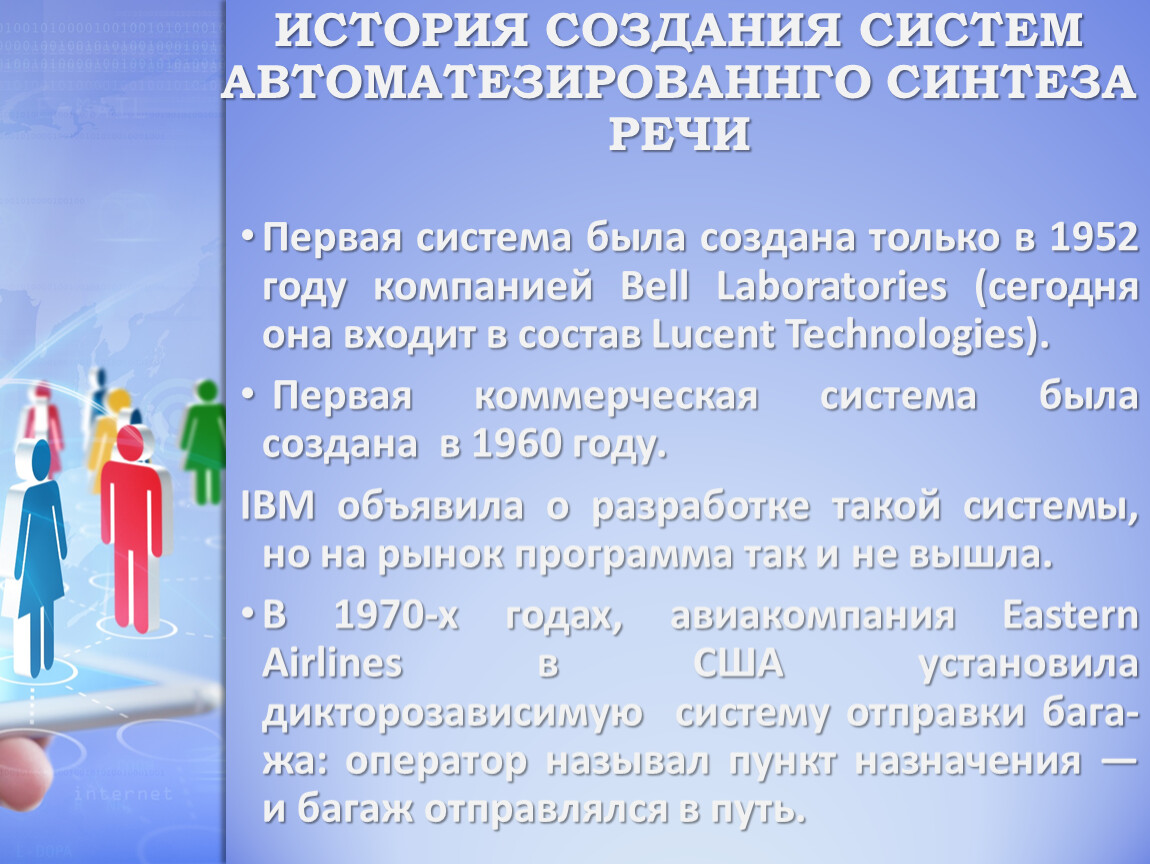 ИСТОРИЯ СОЗДАНИЯ СИСТЕМ АВТОМАТЕЗИРОВАННГО СИНТЕЗА РЕЧИ

• Первая система была создана только в 1952 году компанией Bell Laboratories (сегодня она входит в состав Lucent Technologies).

• Первая коммерческая система была создана в 1960 году.

IBM объявила о разработке такой системы, но на рынок программа так и не вышла.

• В 1970-х годах, авиакомпания Eastern Airlines в США установила дикторозависимую систему отправки багажа: оператор называл пункт назначения — и багаж отправлялся в путь.

internet